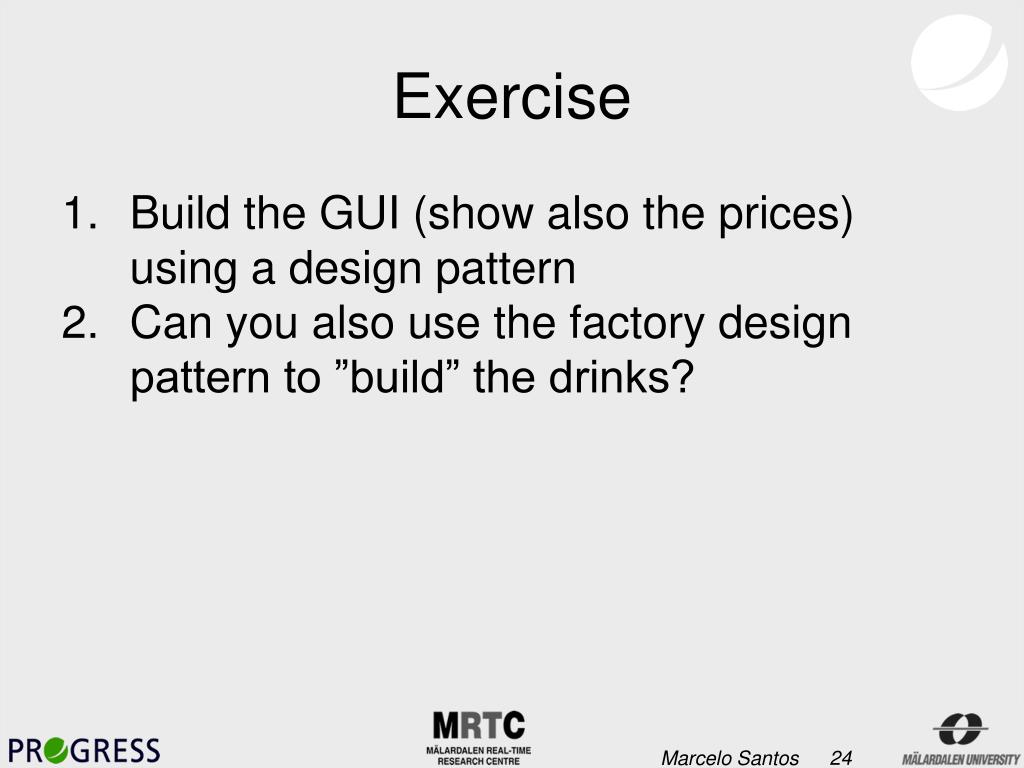 Exercise

1. Build the GUI (show also the prices) using a design pattern
2. Can you also use the factory design pattern to ”build” the drinks?

PROGRESS

MRTC
MÄLARDALEN REAL-TIME RESEARCH CENTRE

Marcelo Santos 24

MÄLARDALEN UNIVERSITY